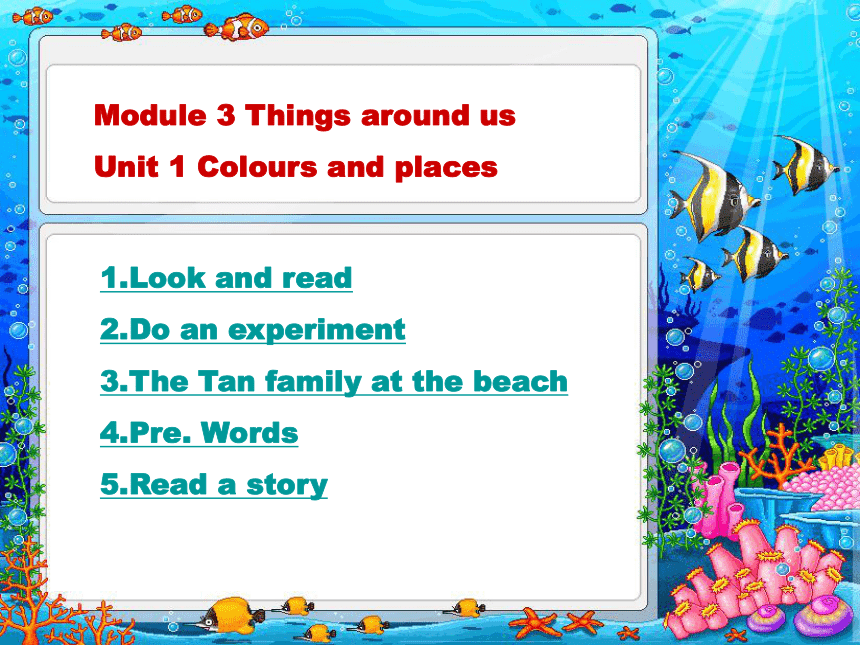 Module 3 Things around us
Unit 1 Colours and places

1.Look and read
2.Do an experiment
3.The Tan family at the beach
4.Pre. Words
5.Read a story